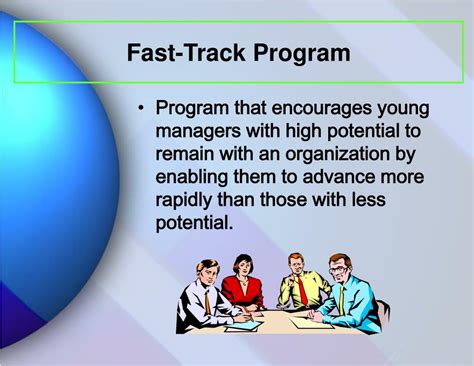 Fast-Track Program

• Program that encourages young managers with high potential to remain with an organization by enabling them to advance more rapidly than those with less potential.